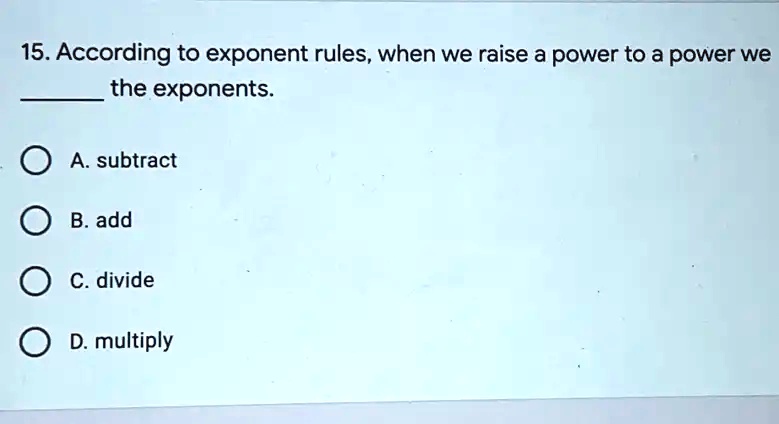 15. According to exponent rules, when we raise a power to a power we ______ the exponents.

A. subtract

B. add

C. divide

D. multiply